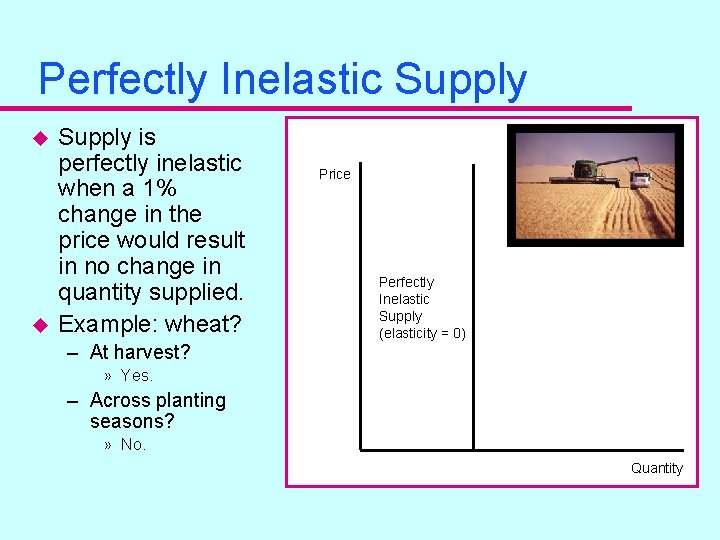 Perfectly Inelastic Supply

◆ Supply is perfectly inelastic when a 1% change in the price would result in no change in quantity supplied.
◆ Example: wheat?
– At harvest?
» Yes.
– Across planting seasons?
» No.

Price

Perfectly Inelastic Supply (elasticity = 0)

Quantity